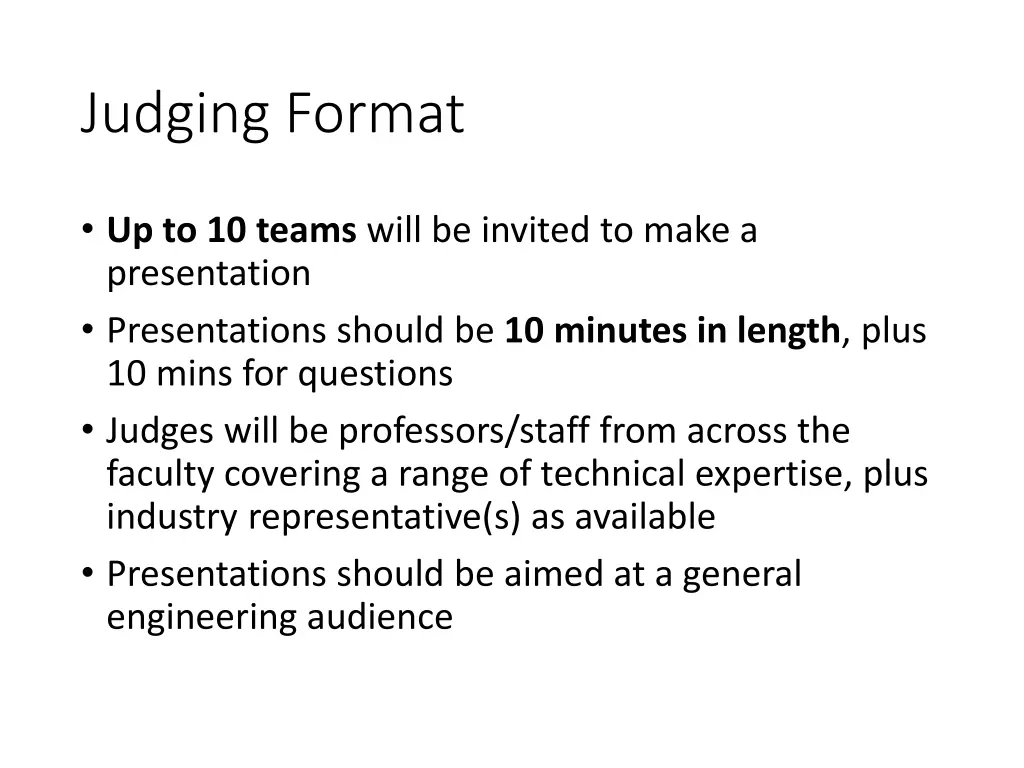 Judging Format

• Up to 10 teams will be invited to make a presentation
• Presentations should be 10 minutes in length, plus 10 mins for questions
• Judges will be professors/staff from across the faculty covering a range of technical expertise, plus industry representative(s) as available
• Presentations should be aimed at a general engineering audience